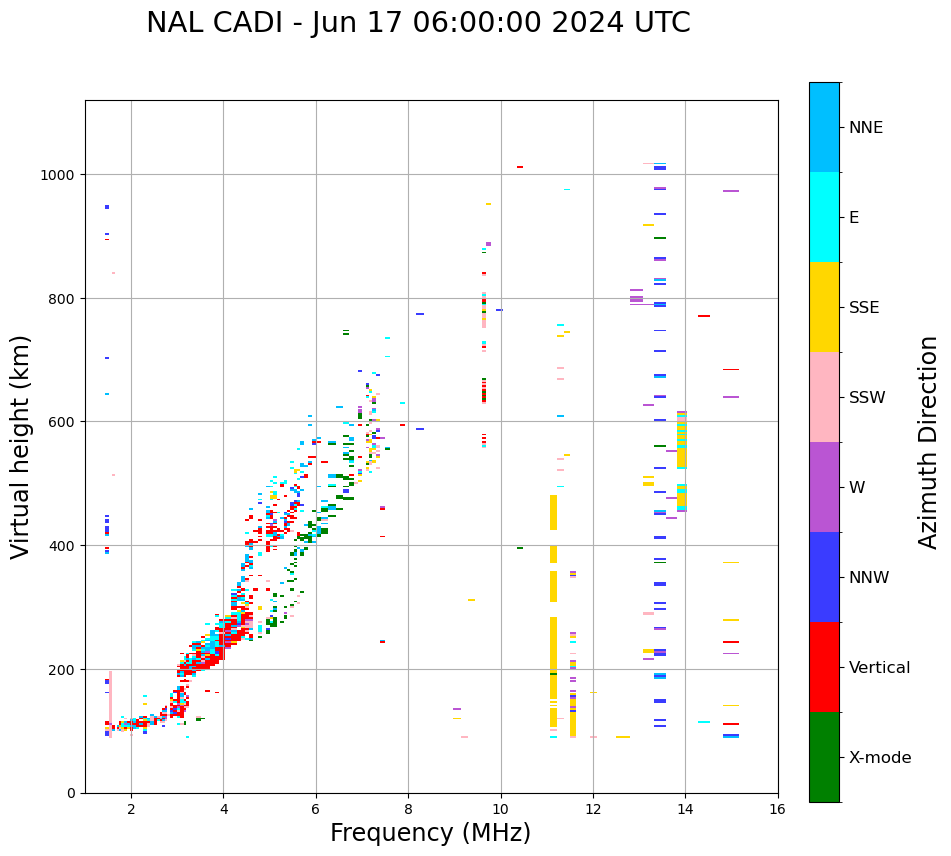 NAL CADI - Jun 17 06:00:00 2024 UTC

Virtual height (km)

1000
800
600
400
200
0

2
4
6
8
10
12
14
16

Frequency (MHz)

NNE
E
SSE
SSW
W
NNW
Vertical
X-mode

Azimuth Direction